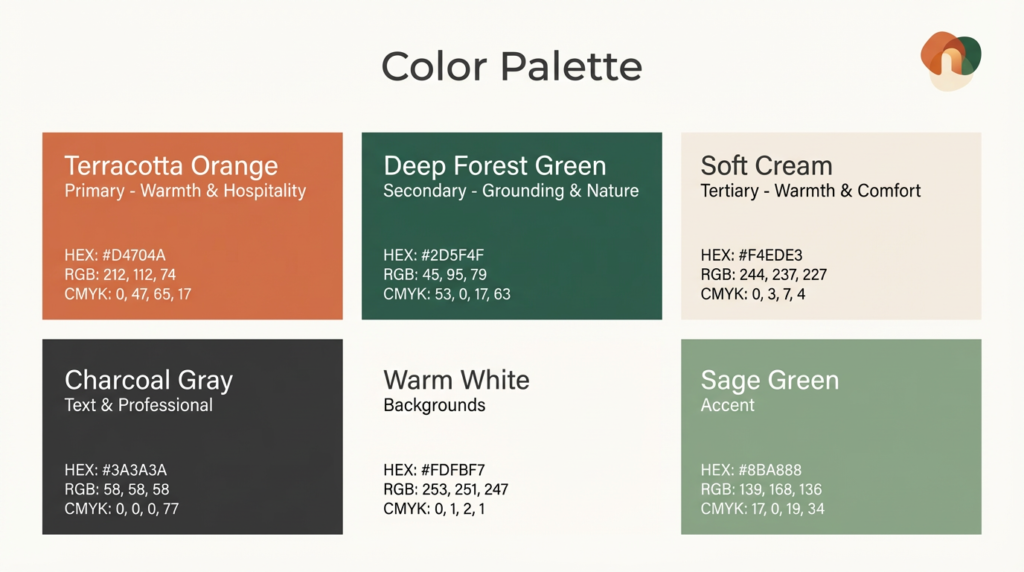 Color Palette

Terracotta Orange
Primary - Warmth & Hospitality

HEX: #D4704A
RGB: 212, 112, 74
CMYK: 0, 47, 65, 17

Deep Forest Green
Secondary - Grounding & Nature

HEX: #2D5F4F
RGB: 45, 95, 79
CMYK: 53, 0, 17, 63

Soft Cream
Tertiary - Warmth & Comfort

HEX: #F4EDE3
RGB: 244, 237, 227
CMYK: 0, 3, 7, 4

Charcoal Gray
Text & Professional

HEX: #3A3A3A
RGB: 58, 58, 58
CMYK: 0, 0, 0, 77

Warm White
Backgrounds

HEX: #FDFBF7
RGB: 253, 251, 247
CMYK: 0, 1, 2, 1

Sage Green
Accent

HEX: #8BA888
RGB: 139, 168, 136
CMYK: 17, 0, 19, 34